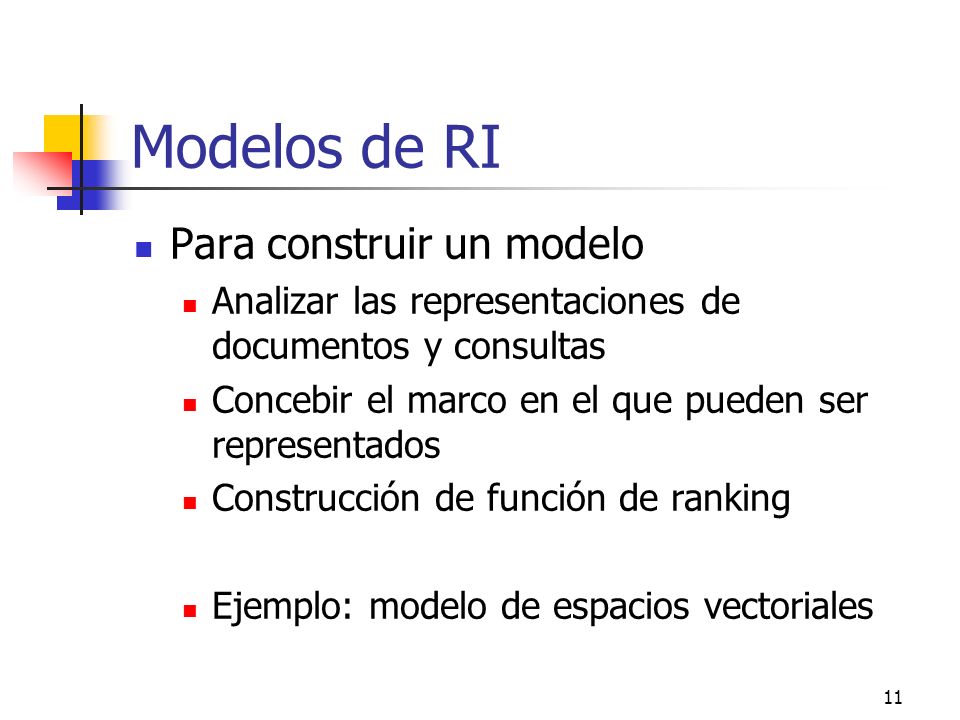 Modelos de RI

- Para construir un modelo
  - Analizar las representaciones de documentos y consultas
  - Concebir el marco en el que pueden ser representados
  - Construcción de función de ranking

  - Ejemplo: modelo de espacios vectoriales

11